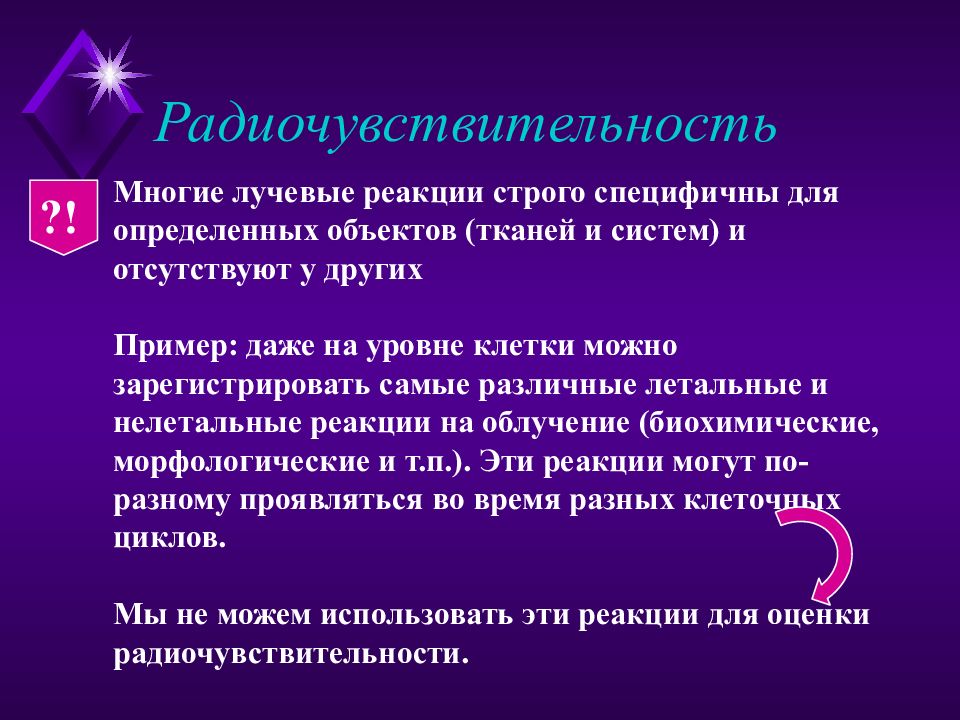 Радиочувствительность

?!

Многие лучевые реакции строго специфичны для определенных объектов (тканей и систем) и отсутствуют у других

Пример: даже на уровне клетки можно зарегистрировать самые различные летальные и нелетальные реакции на облучение (биохимические, морфологические и т.п.). Эти реакции могут по-разному проявляться во время разных клеточных циклов.

Мы не можем использовать эти реакции для оценки радиочувствительности.